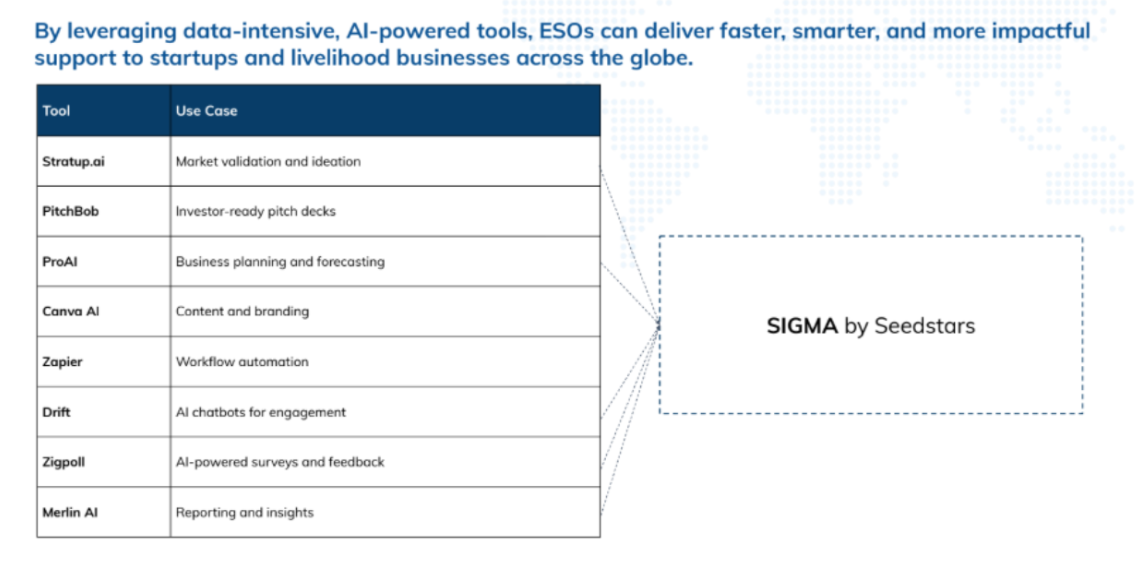 By leveraging data-intensive, AI-powered tools, ESOs can deliver faster, smarter, and more impactful support to startups and livelihood businesses across the globe.

| Tool | Use Case |
|---|---|
| Stratup.ai | Market validation and ideation |
| PitchBob | Investor-ready pitch decks |
| ProAI | Business planning and forecasting |
| Canva AI | Content and branding |
| Zapier | Workflow automation |
| Drift | AI chatbots for engagement |
| Zigpoll | AI-powered surveys and feedback |
| Merlin AI | Reporting and insights |

SIGMA by Seedstars